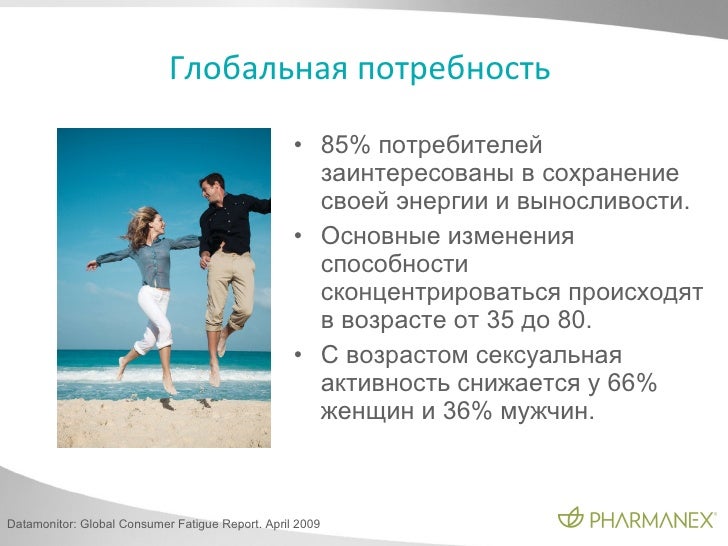 Глобальная потребность

• 85% потребителей заинтересованы в сохранение своей энергии и выносливости.
• Основные изменения способности сконцентрироваться происходят в возрасте от 35 до 80.
• С возрастом сексуальная активность снижается у 66% женщин и 36% мужчин.

Datamonitor: Global Consumer Fatigue Report. April 2009

PHARMANEX®